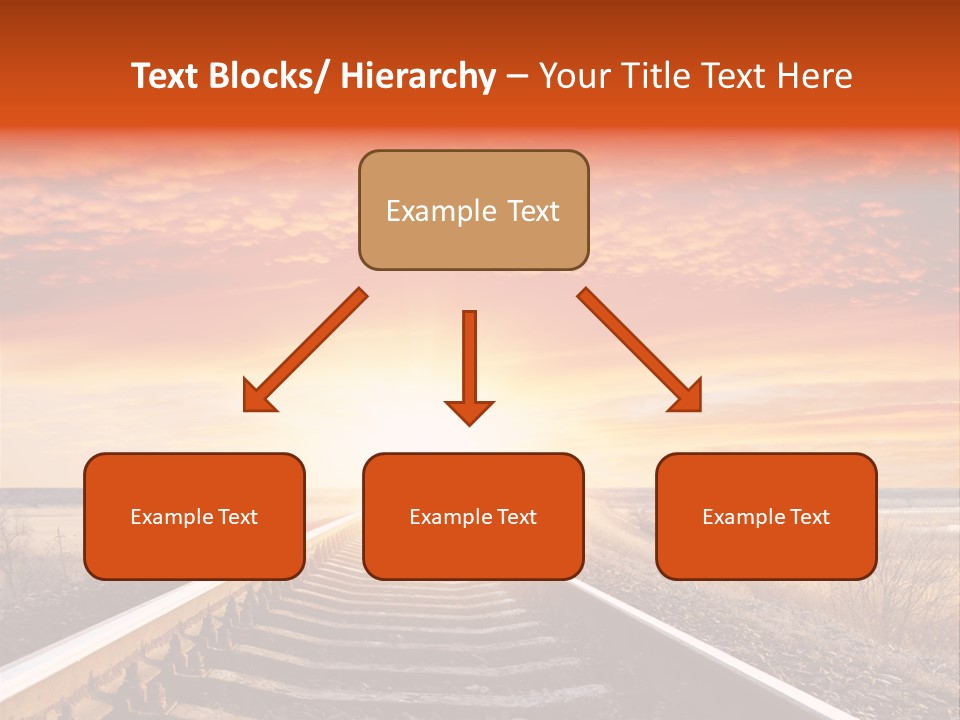 Text Blocks/ Hierarchy – Your Title Text Here

Example Text

Example Text

Example Text

Example Text